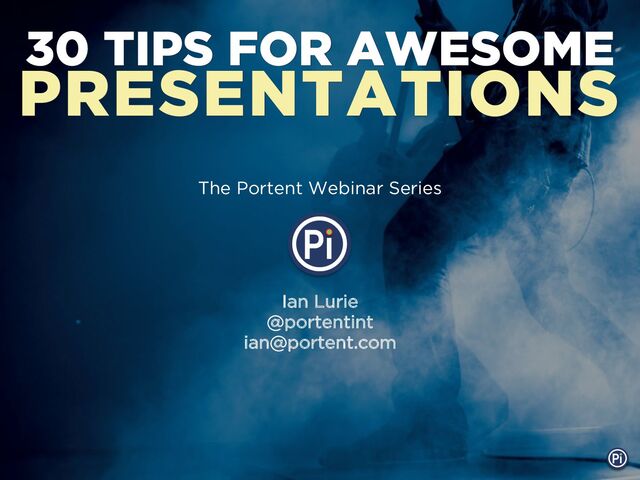 30 TIPS FOR AWESOME
PRESENTATIONS

The Portent Webinar Series

Pi

Ian Lurie
@portentint
ian@portent.com

Pi